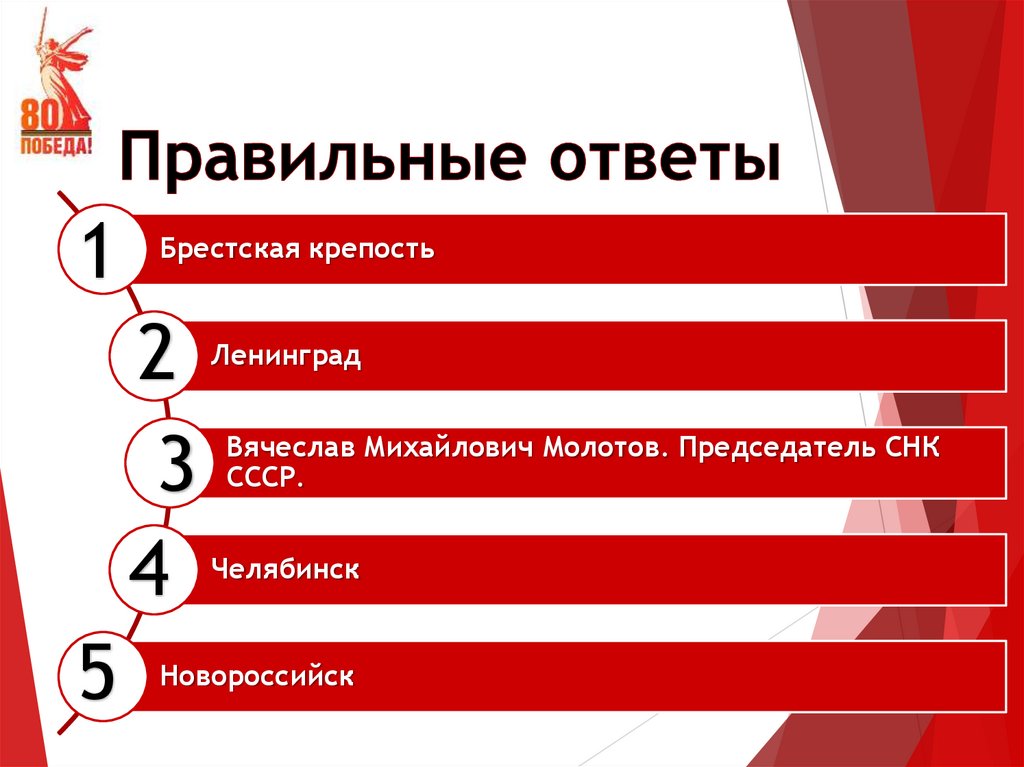 80
ПОБЕДА!

Правильные ответы

1 Брестская крепость

2 Ленинград

3 Вячеслав Михайлович Молотов. Председатель СНК СССР.

4 Челябинск

5 Новороссийск